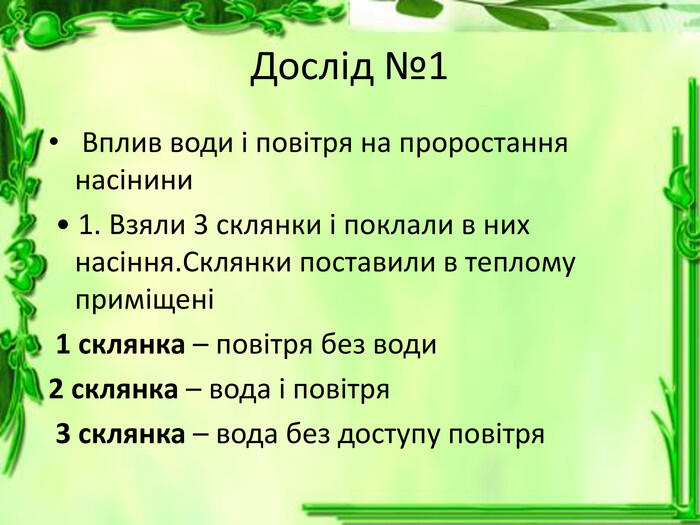 Дослід №1

• Вплив води і повітря на проростання насінини

• 1. Взяли 3 склянки і поклали в них насіння.Склянки поставили в теплому приміщені

1 склянка – повітря без води

2 склянка – вода і повітря

3 склянка – вода без доступу повітря